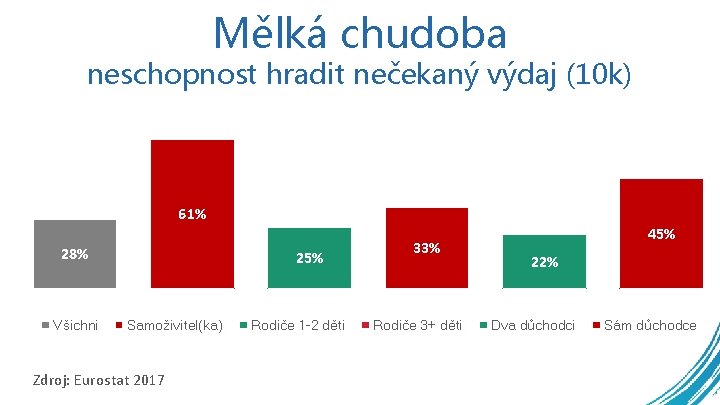 Mělká chudoba

neschopnost hradit nečekaný výdaj (10k)

28%

61%

25%

33%

22%

45%

Všichni Samoživitel(ka) Rodiče 1-2 děti Rodiče 3+ děti Dva důchodci Sám důchodce

Zdroj: Eurostat 2017